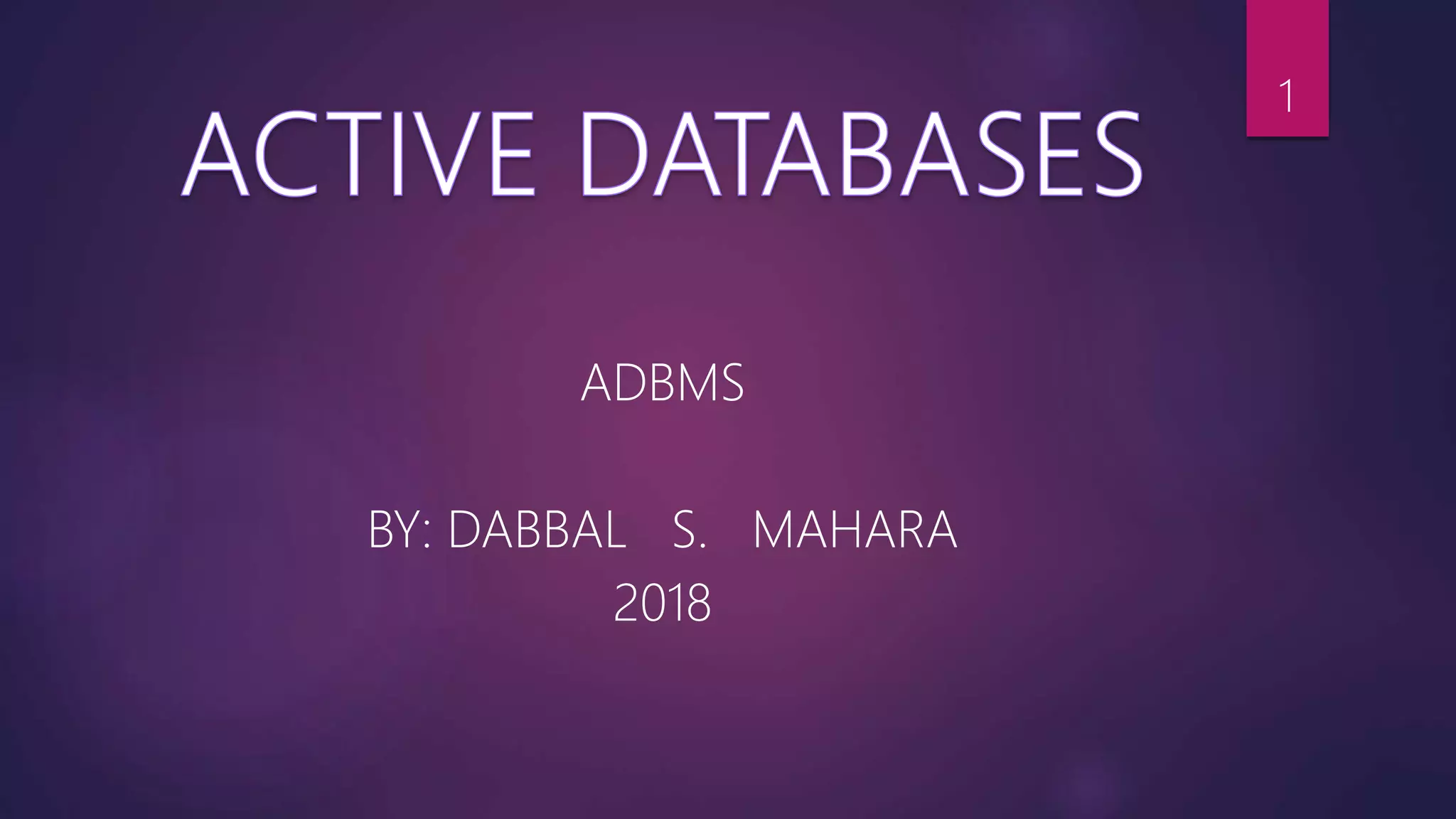 1

ACTIVE DATABASES

ADBMS

BY: DABBAL S. MAHARA
2018